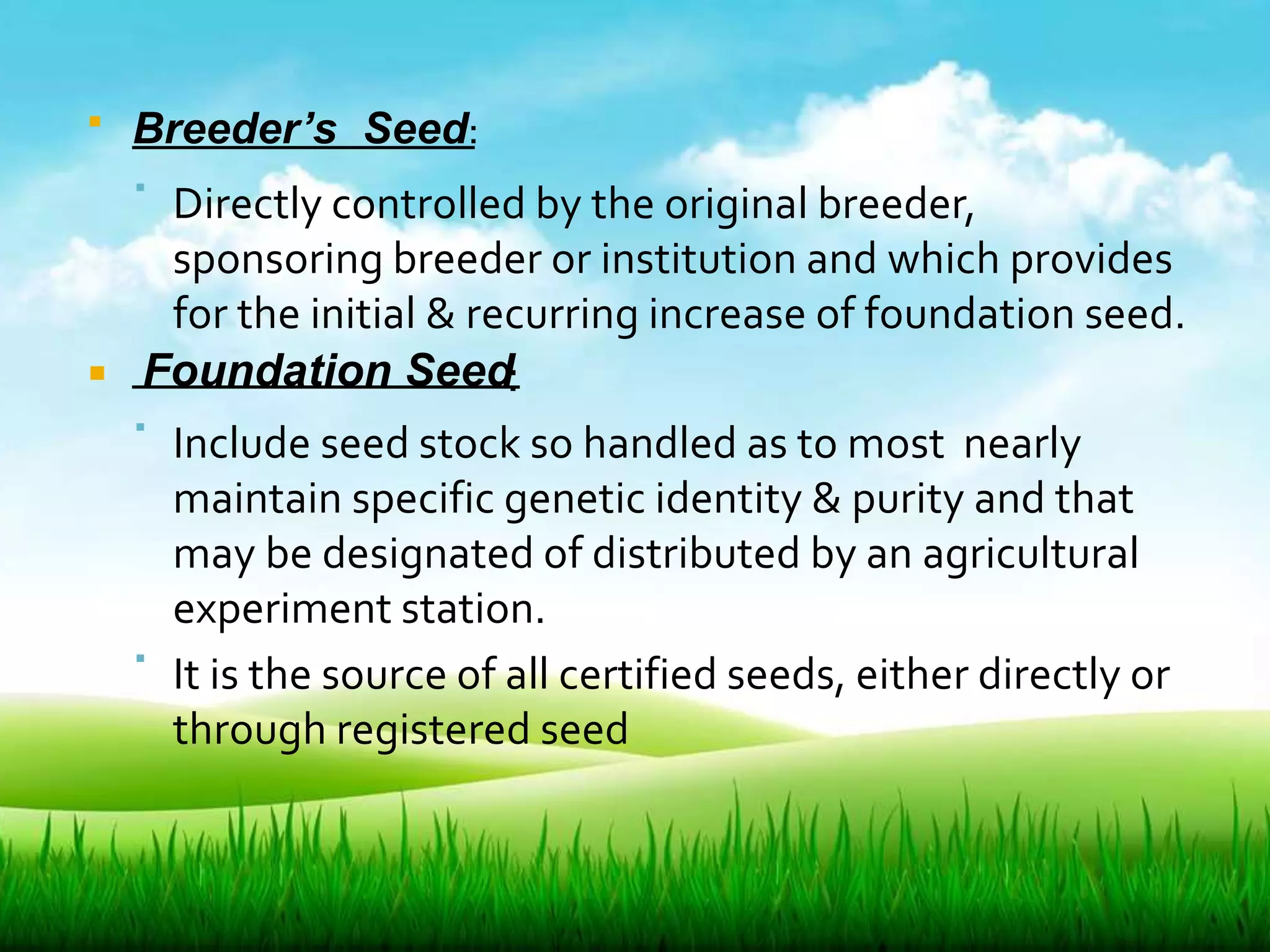 Breeder’s Seed:

Directly controlled by the original breeder, sponsoring breeder or institution and which provides for the initial & recurring increase of foundation seed.

Foundation Seed:

Include seed stock so handled as to most nearly maintain specific genetic identity & purity and that may be designated of distributed by an agricultural experiment station.

It is the source of all certified seeds, either directly or through registered seed